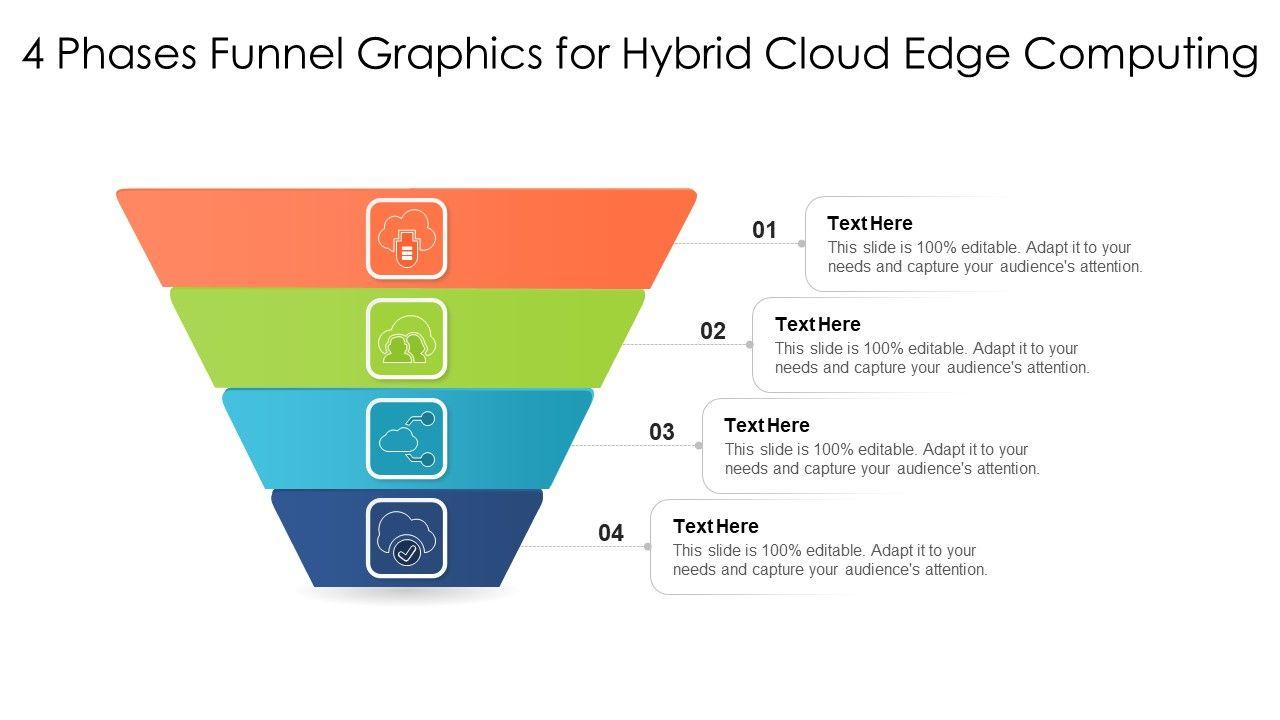 4 Phases Funnel Graphics for Hybrid Cloud Edge Computing

01

Text Here

This slide is 100% editable. Adapt it to your needs and capture your audience's attention.

02

Text Here

This slide is 100% editable. Adapt it to your needs and capture your audience's attention.

03

Text Here

This slide is 100% editable. Adapt it to your needs and capture your audience's attention.

04

Text Here

This slide is 100% editable. Adapt it to your needs and capture your audience's attention.